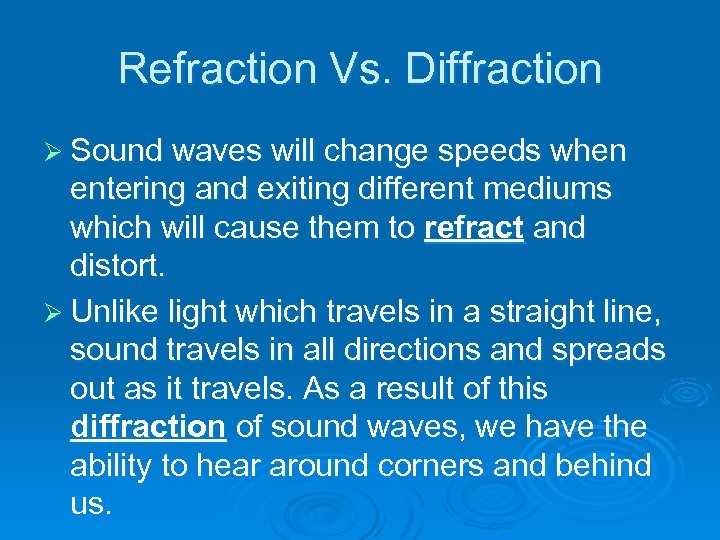 Refraction Vs. Diffraction

➢ Sound waves will change speeds when entering and exiting different mediums which will cause them to refract and distort.

➢ Unlike light which travels in a straight line, sound travels in all directions and spreads out as it travels. As a result of this diffraction of sound waves, we have the ability to hear around corners and behind us.